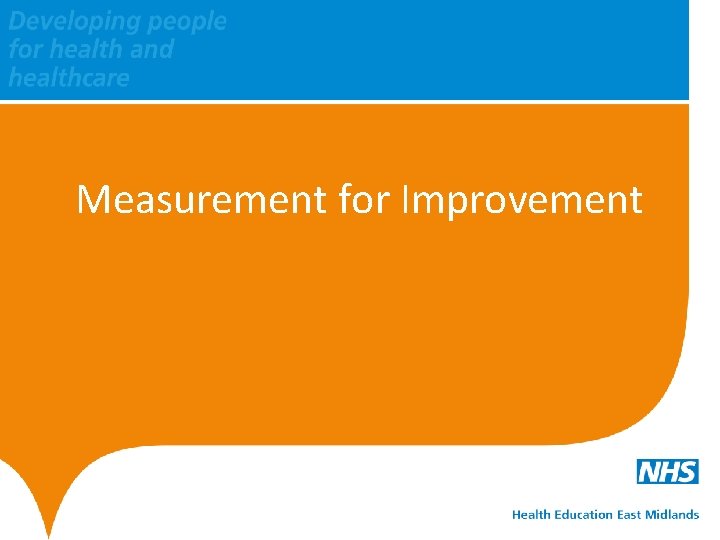 Developing people for health and healthcare

Measurement for Improvement

NHS

Health Education East Midlands